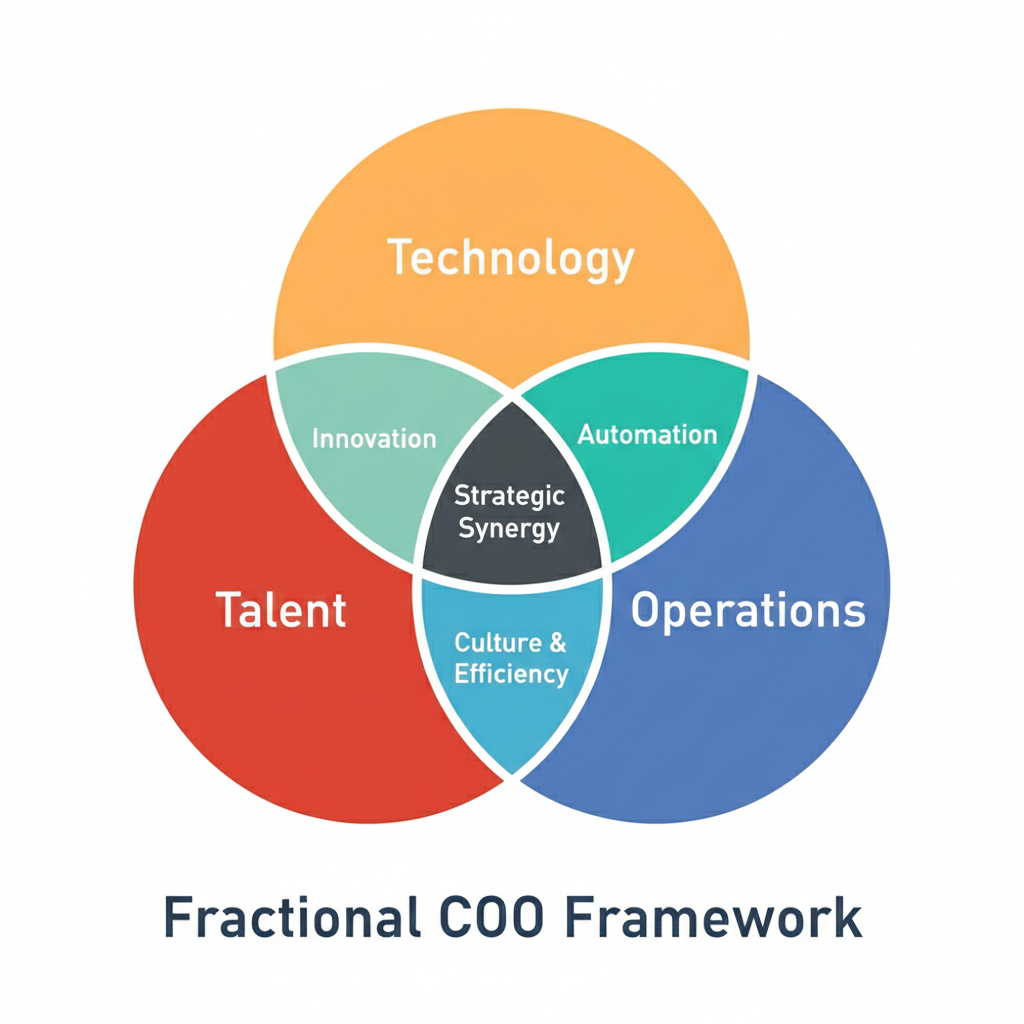 Technology

Innovation

Automation

Strategic Synergy

Talent

Operations

Culture & Efficiency

Fractional COO Framework